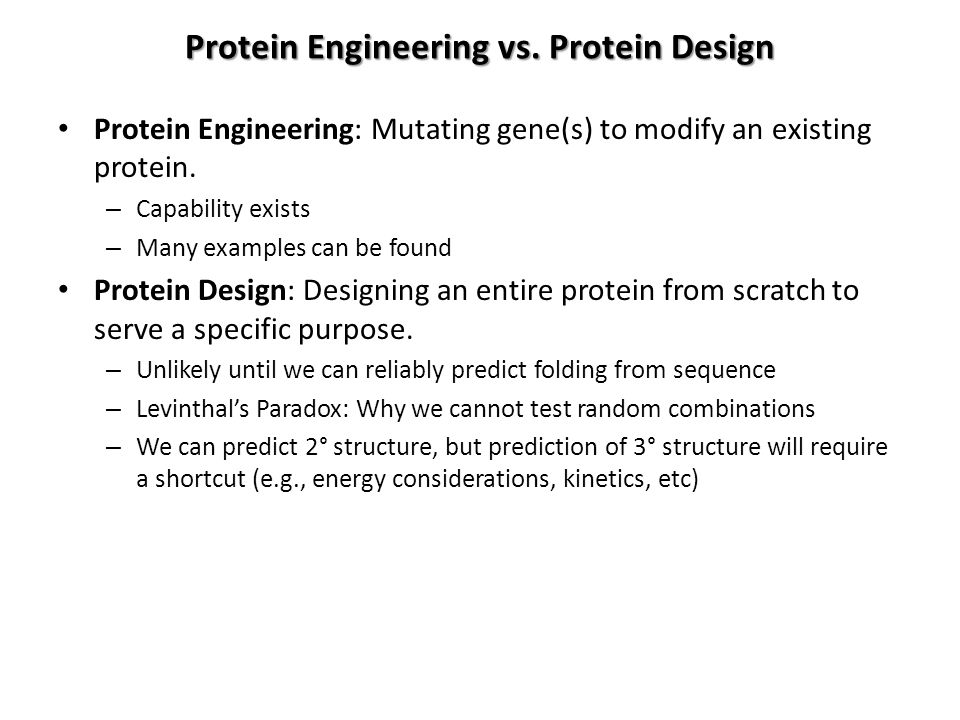 Protein Engineering vs. Protein Design

• Protein Engineering: Mutating gene(s) to modify an existing protein.
– Capability exists
– Many examples can be found

• Protein Design: Designing an entire protein from scratch to serve a specific purpose.
– Unlikely until we can reliably predict folding from sequence
– Levinthal's Paradox: Why we cannot test random combinations
– We can predict 2° structure, but prediction of 3° structure will require a shortcut (e.g., energy considerations, kinetics, etc)